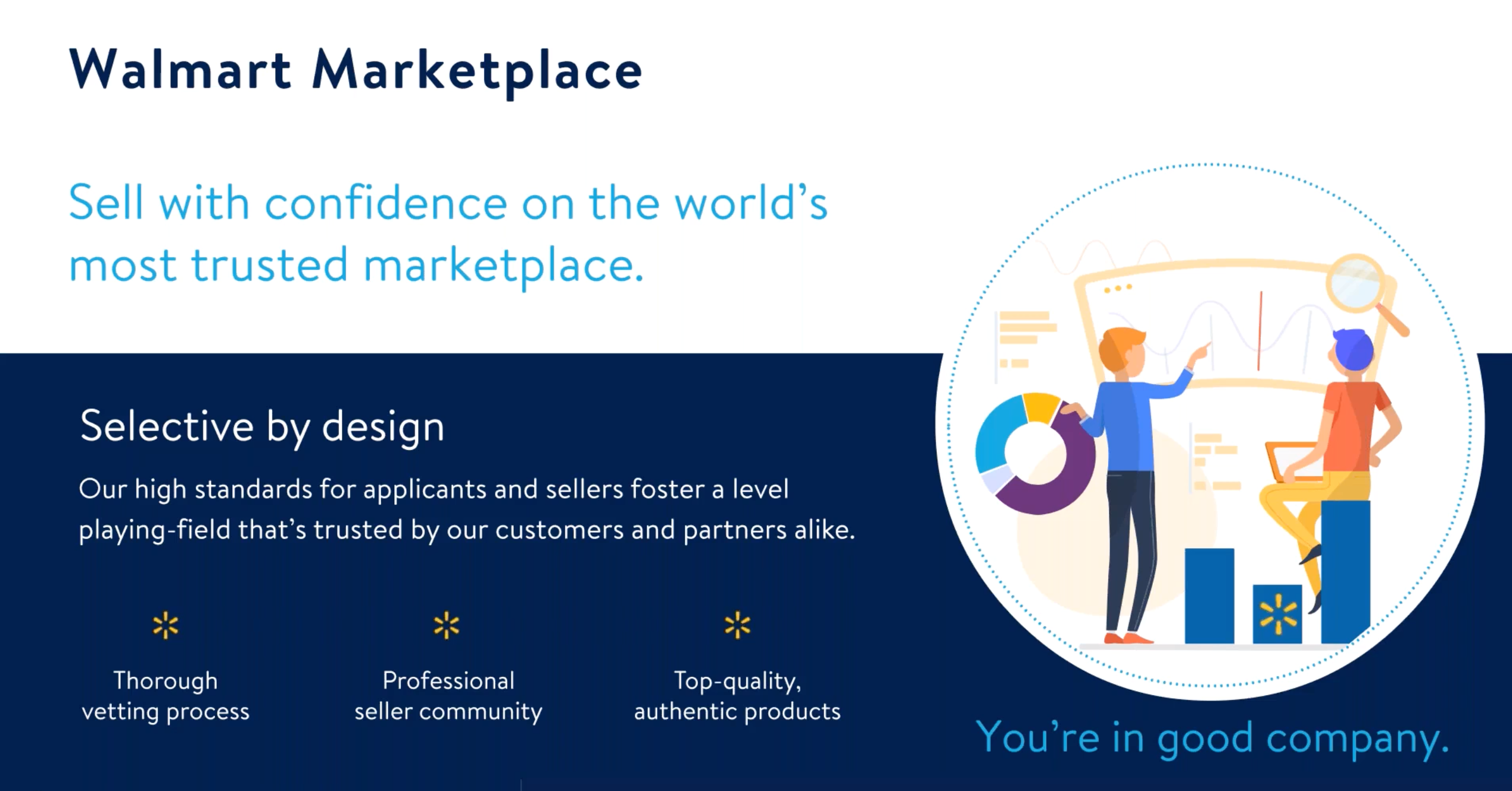 Walmart Marketplace

Sell with confidence on the world's most trusted marketplace.

Selective by design

Our high standards for applicants and sellers foster a level playing-field that's trusted by our customers and partners alike.

Thorough vetting process

Professional seller community

Top-quality, authentic products

You're in good company.